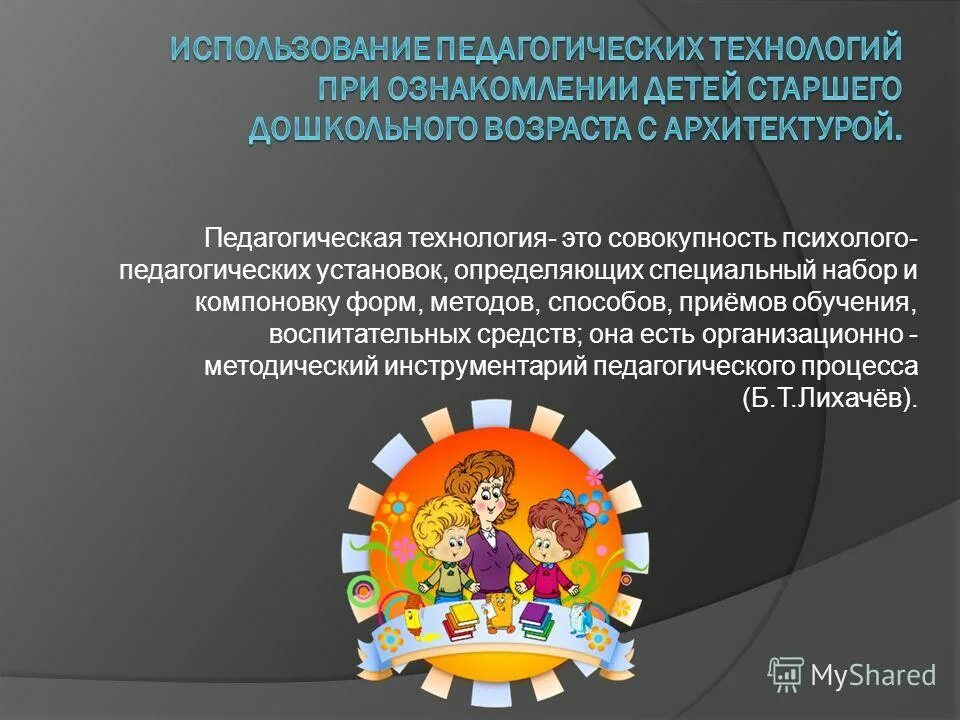 ИСПОЛЬЗОВАНИЕ ПЕДАГОГИЧЕСКИХ ТЕХНОЛОГИЙ ПРИ ОЗНАКОМЛЕНИИ ДЕТЕЙ СТАРШЕГО ДОШКОЛЬНОГО ВОЗРАСТА С АРХИТЕКТУРОЙ.

Педагогическая технология- это совокупность психолого-педагогических установок, определяющих специальный набор и компоновку форм, методов, способов, приёмов обучения, воспитательных средств; она есть организационно - методический инструментарий педагогического процесса (Б.Т.Лихачёв).

MyShared